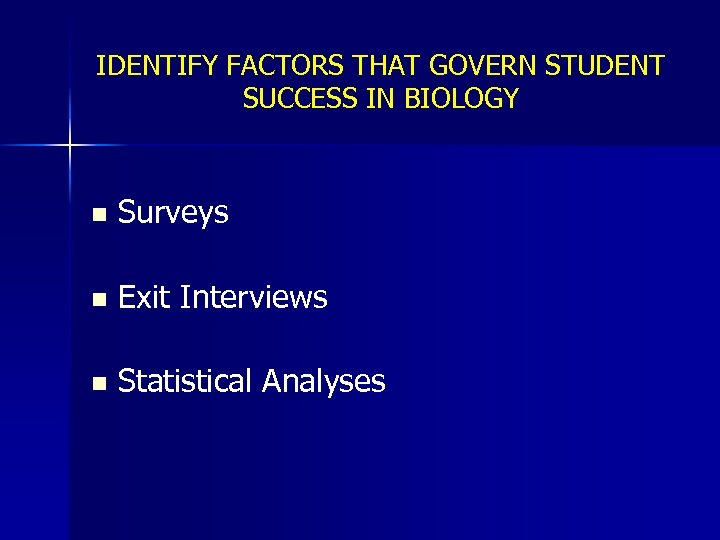 IDENTIFY FACTORS THAT GOVERN STUDENT SUCCESS IN BIOLOGY

- Surveys
- Exit Interviews
- Statistical Analyses